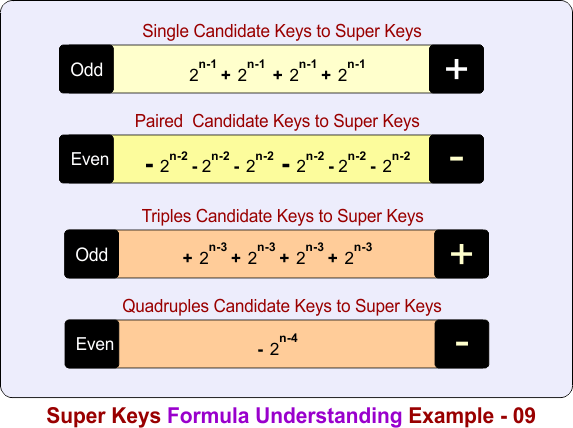 Single Candidate Keys to Super Keys

Odd $2^{n-1} + 2^{n-1} + 2^{n-1} + 2^{n-1}$ +

Paired  Candidate Keys to Super Keys

Even $- 2^{n-2} - 2^{n-2} - 2^{n-2} - 2^{n-2} - 2^{n-2} - 2^{n-2}$ -

Triples Candidate Keys to Super Keys

Odd $+ 2^{n-3} + 2^{n-3} + 2^{n-3} + 2^{n-3}$ +

Quadruples Candidate Keys to Super Keys

Even $- 2^{n-4}$ -

Super Keys Formula Understanding Example - 09